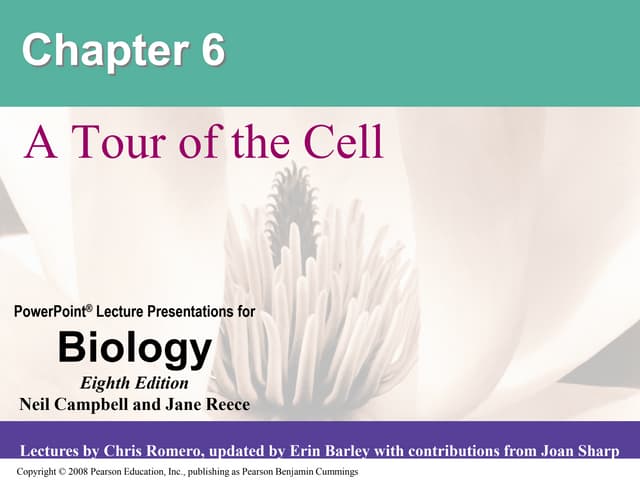 Chapter 6

A Tour of the Cell

PowerPoint® Lecture Presentations for

Biology

Eighth Edition

Neil Campbell and Jane Reece

Lectures by Chris Romero, updated by Erin Barley with contributions from Joan Sharp

Copyright © 2008 Pearson Education, Inc., publishing as Pearson Benjamin Cummings